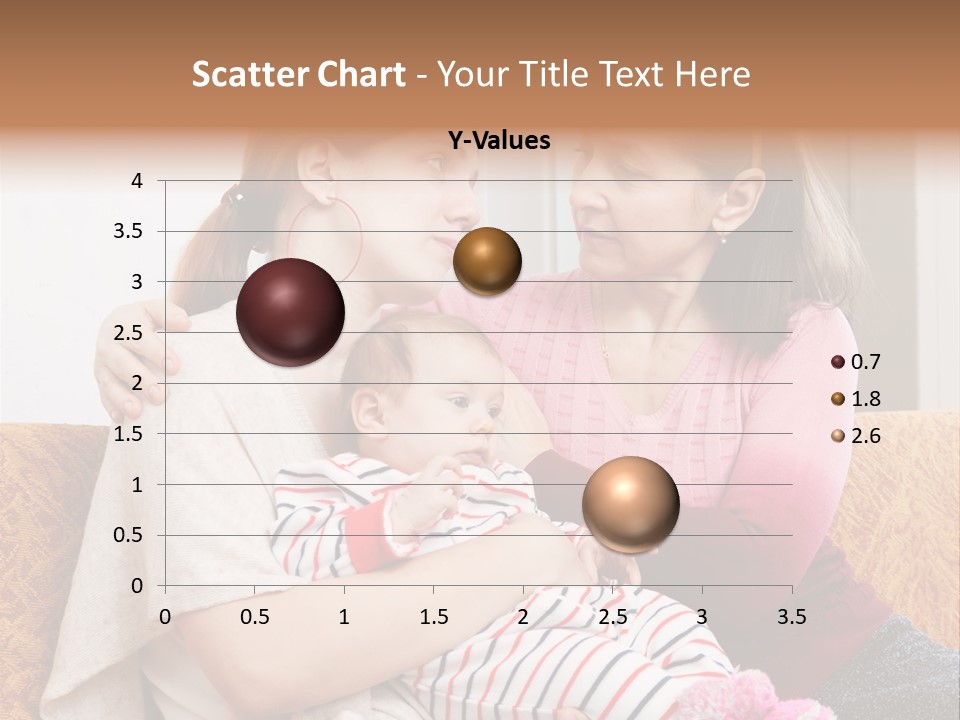 Scatter Chart - Your Title Text Here

Y-Values

4
3.5
3
2.5
2
1.5
1
0.5
0

0 0.5 1 1.5 2 2.5 3 3.5

0.7
1.8
2.6